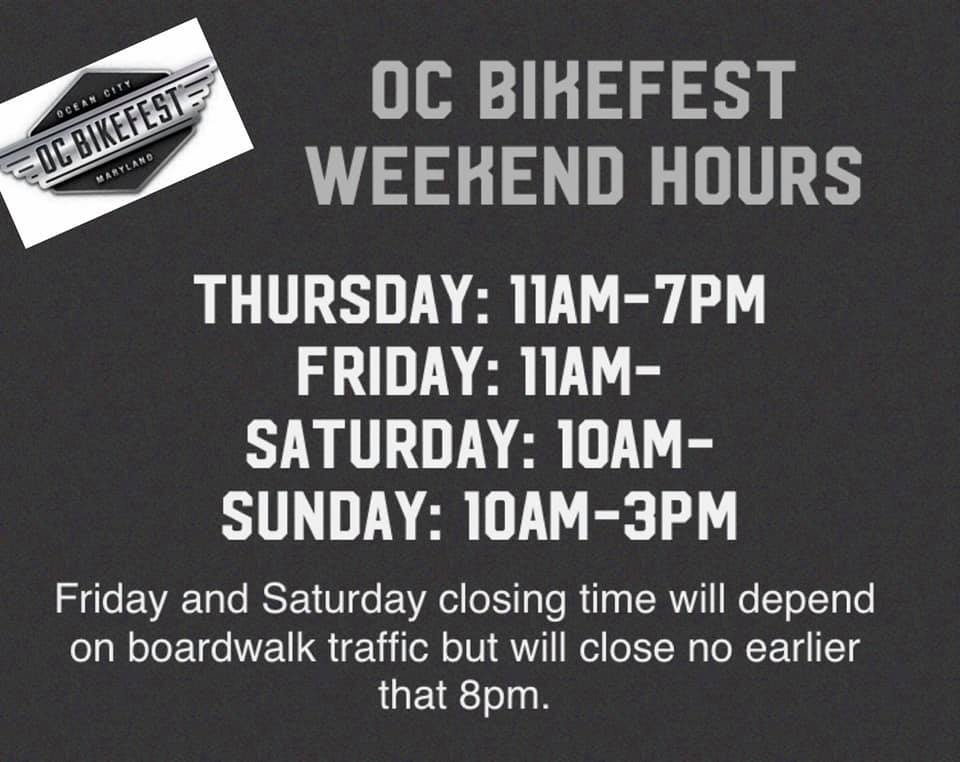 OCEAN CITY
OC BIKEFEST
MARYLAND

OC BIKEFEST
WEEKEND HOURS

THURSDAY: 11AM-7PM
FRIDAY: 11AM-
SATURDAY: 10AM-
SUNDAY: 10AM-3PM

Friday and Saturday closing time will depend on boardwalk traffic but will close no earlier that 8pm.